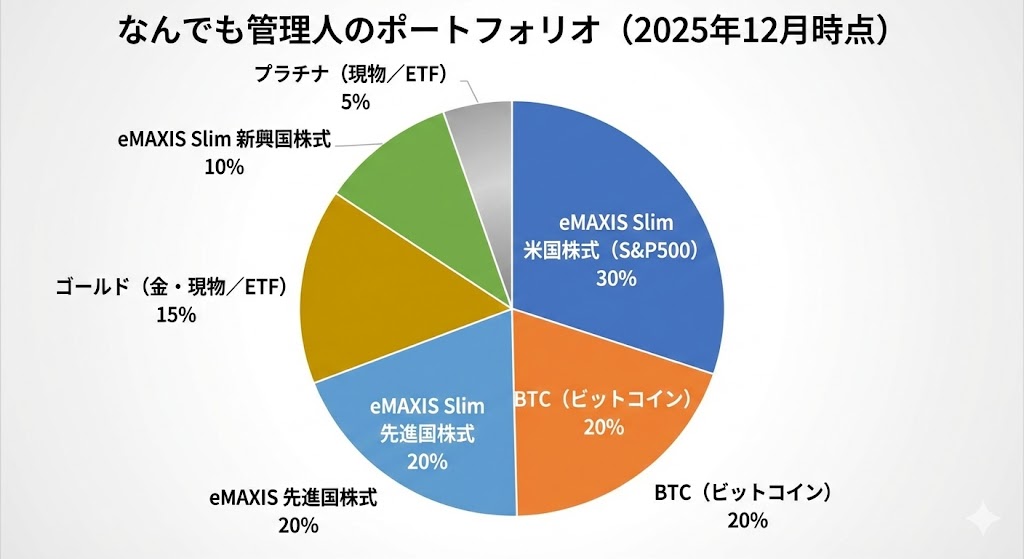 なんでも管理人のポートフォリオ（2025年12月時点）

プラチナ（現物／ETF）
5%

eMAXIS Slim 新興国株式
10%

ゴールド（金・現物／ETF）
15%

eMAXIS Slim
米国株式（S&P500）
30%

BTC（ビットコイン）
20%

eMAXIS Slim
先進国株式
20%

eMAXIS 先進国株式
20%

BTC（ビットコイン）
20%